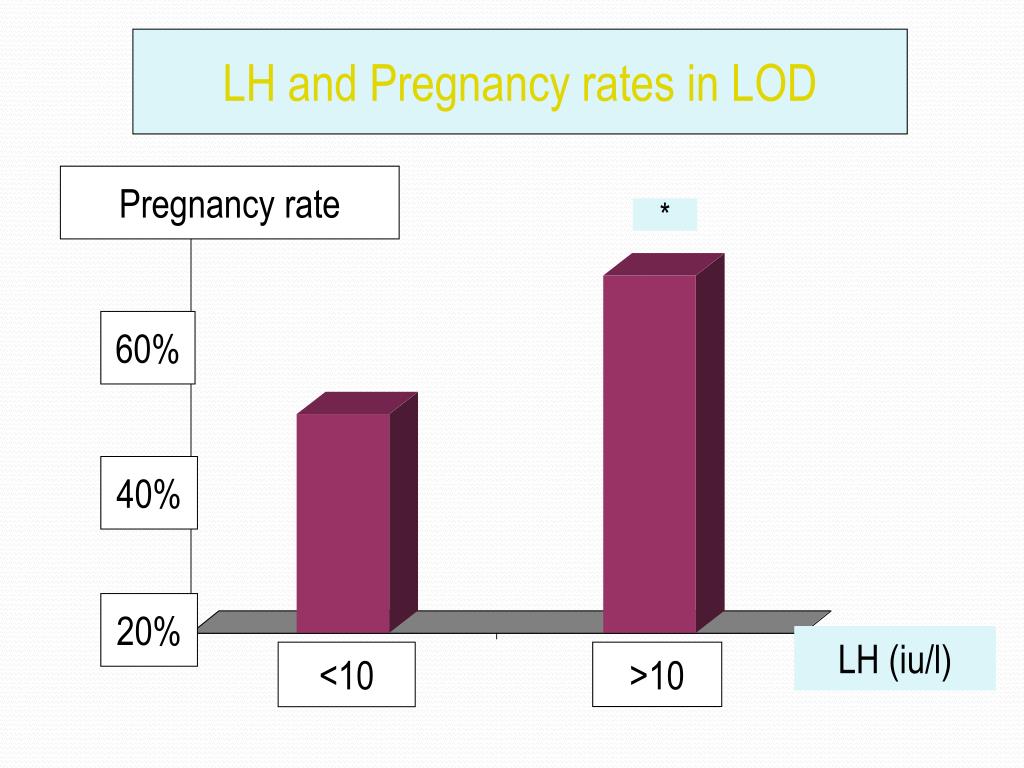 LH and Pregnancy rates in LOD

Pregnancy rate

*

60%

40%

20%

<10

>10

LH (iu/l)